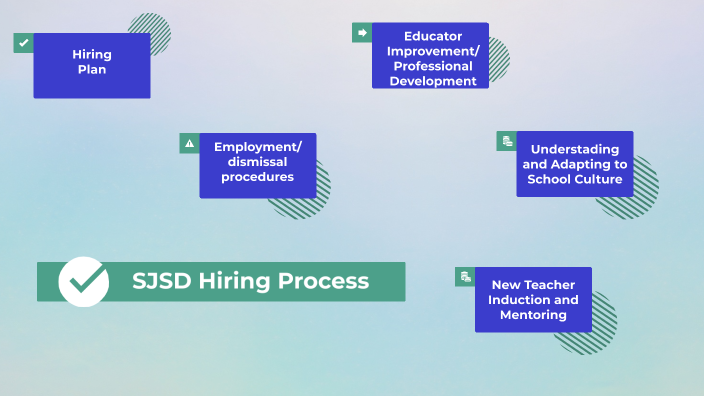 Hiring Plan

Educator Improvement/ Professional Development

Employment/ dismissal procedures

Understading and Adapting to School Culture

SJSD Hiring Process

New Teacher Induction and Mentoring